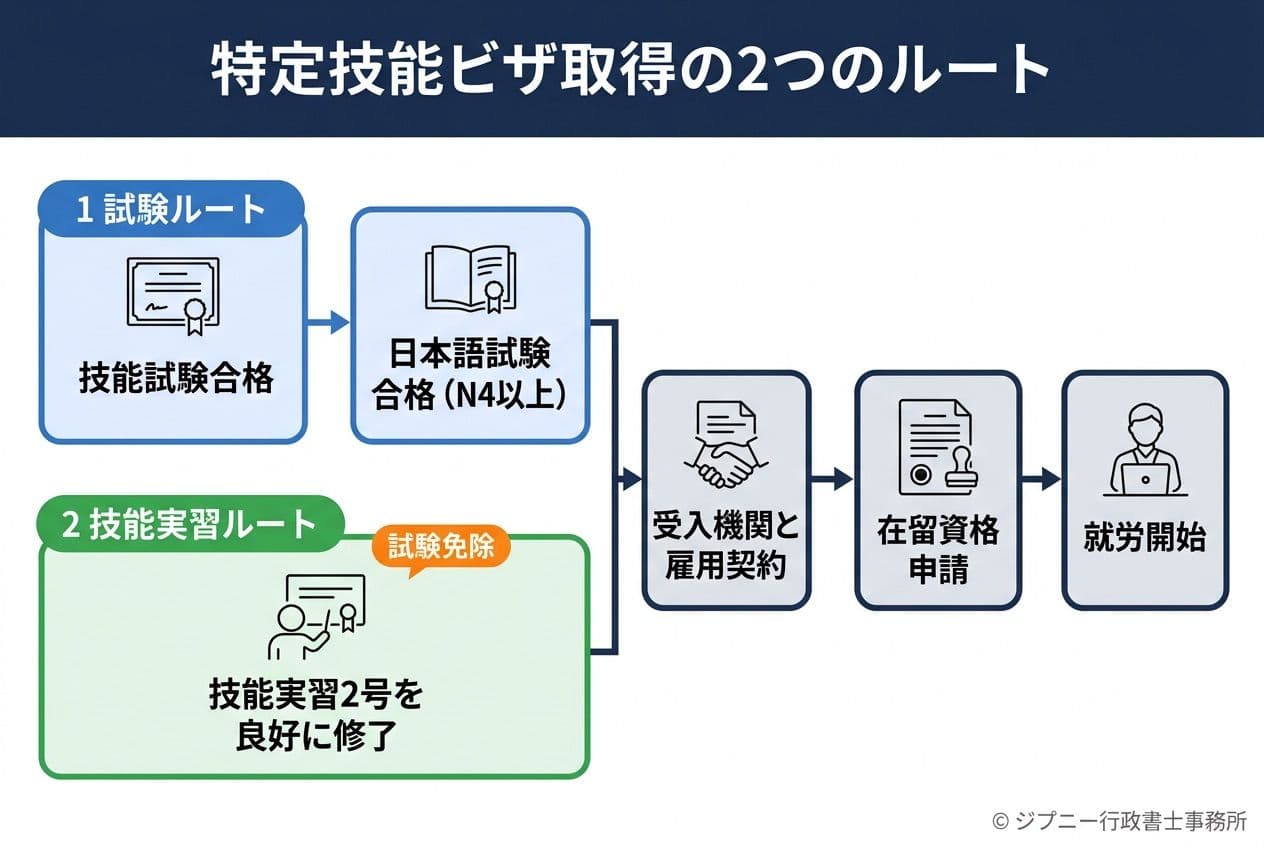 特定技能ビザ取得の2つのルート

1 試験ルート

技能試験合格

日本語試験合格（N4以上）

2 技能実習ルート

試験免除

技能実習2号を良好に修了

受入機関と雇用契約

在留資格申請

就労開始

© ジプニー行政書士事務所